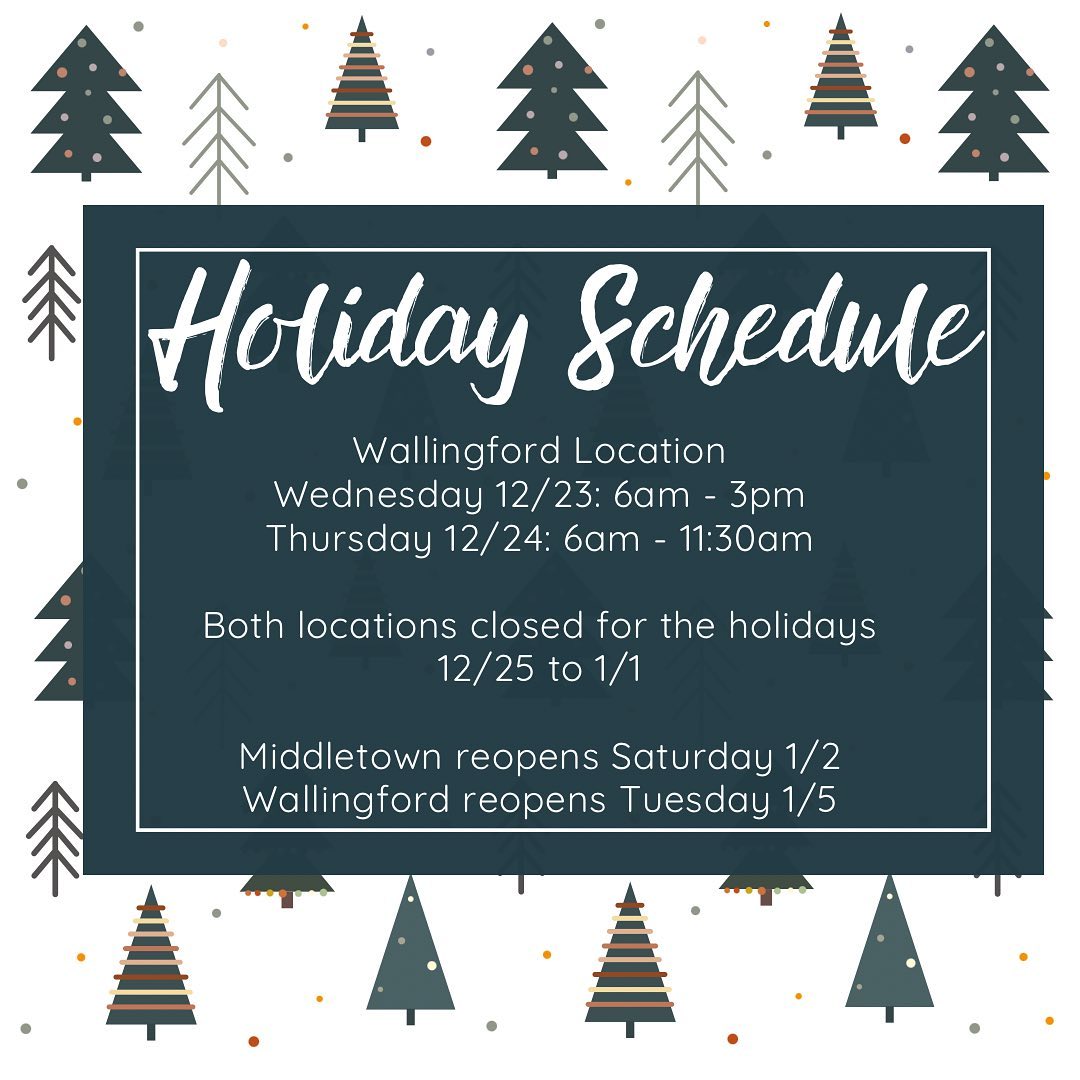 Holiday Schedule

Wallingford Location
Wednesday 12/23: 6am - 3pm
Thursday 12/24: 6am - 11:30am

Both locations closed for the holidays
12/25 to 1/1

Middletown reopens Saturday 1/2
Wallingford reopens Tuesday 1/5